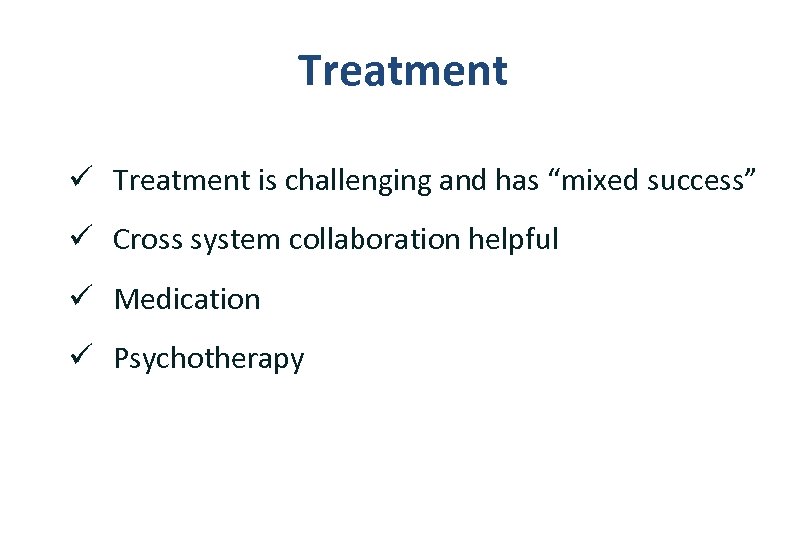 Treatment

✓ Treatment is challenging and has “mixed success”

✓ Cross system collaboration helpful

✓ Medication

✓ Psychotherapy